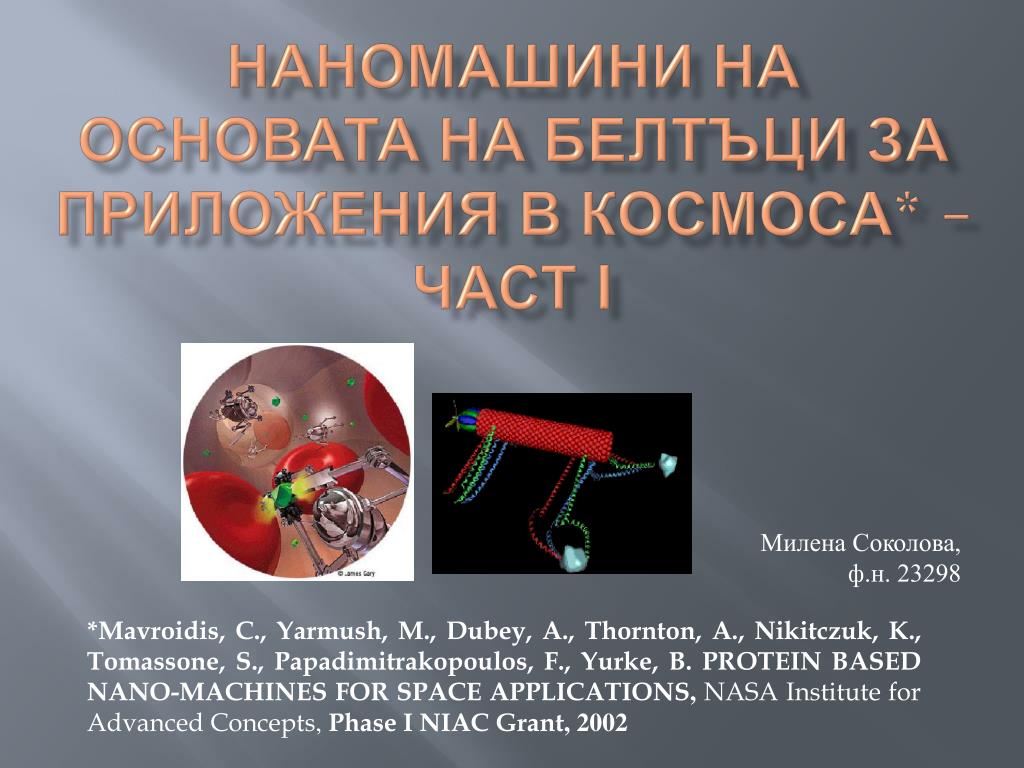 НАНОМАШИНИ НА ОСНОВАТА НА БЕЛТЪЦИ ЗА ПРИЛОЖЕНИЯ В КОСМОСА* – ЧАСТ I

© James Gary

Милена Соколова,
ф.н. 23298

*Mavroidis, C., Yarmush, M., Dubey, A., Thornton, A., Nikitczuk, K., Tomassone, S., Papadimitrakopoulos, F., Yurke, B. PROTEIN BASED NANO-MACHINES FOR SPACE APPLICATIONS, NASA Institute for Advanced Concepts, Phase I NIAC Grant, 2002